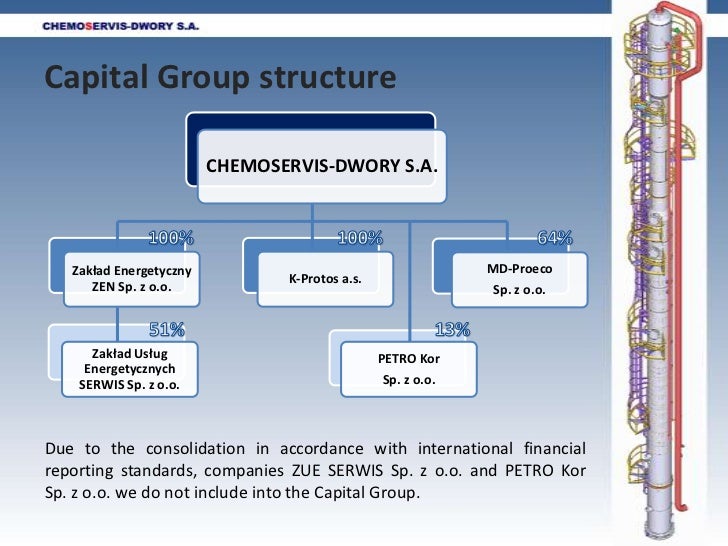 CHEMOSERVIS-DWORY S.A.

Capital Group structure

CHEMOSERVIS-DWORY S.A.

100%

Zakład Energetyczny ZEN Sp. z o.o.

100%

K-Protos a.s.

64%

MD-Proeco Sp. z o.o.

51%

Zakład Usług Energetycznych SERWIS Sp. z o.o.

13%

PETRO Kor Sp. z o.o.

Due to the consolidation in accordance with international financial reporting standards, companies ZUE SERWIS Sp. z o.o. and PETRO Kor Sp. z o.o. we do not include into the Capital Group.